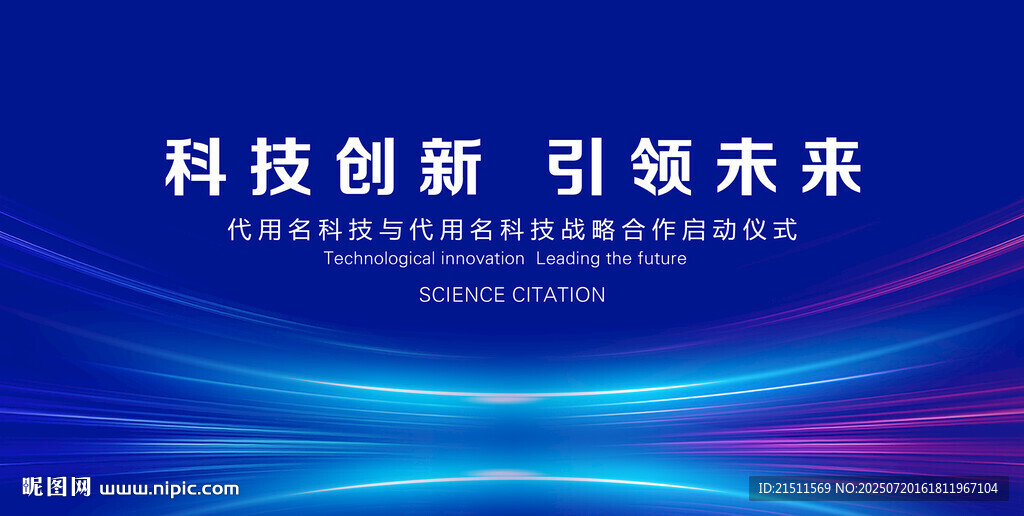 科技创新 引领未来

代用名科技与代用名科技战略合作启动仪式

Technological innovation Leading the future

SCIENCE CITATION

昵图网 www.nipic.com

ID:21511569 NO:20250720161811967104